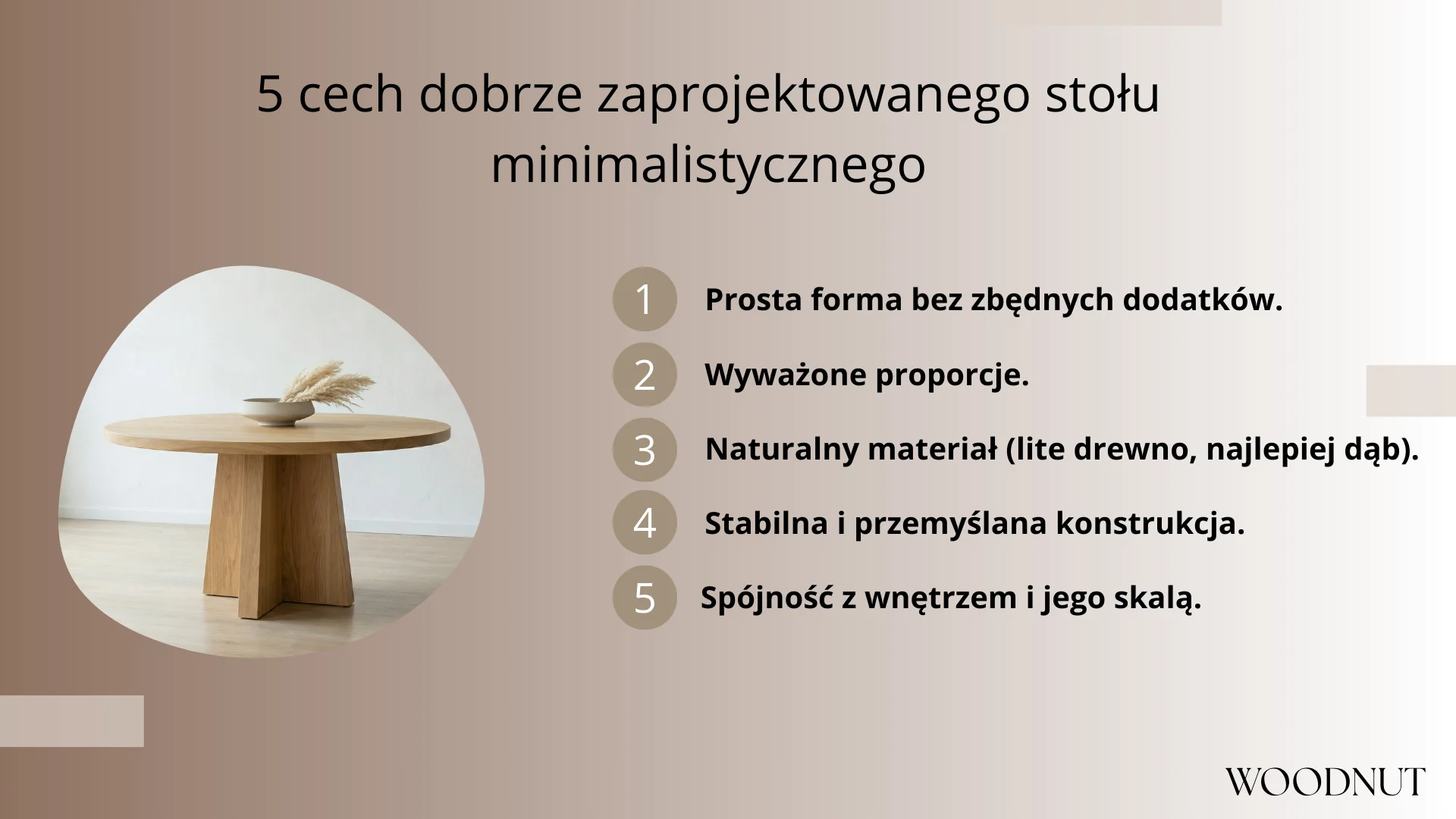 5 cech dobrze zaprojektowanego stołu minimalistycznego

1 Prosta forma bez zbędnych dodatków.

2 Wyważone proporcje.

3 Naturalny materiał (lite drewno, najlepiej dąb).

4 Stabilna i przemyślana konstrukcja.

5 Spójność z wnętrzem i jego skalą.

WOODNUT